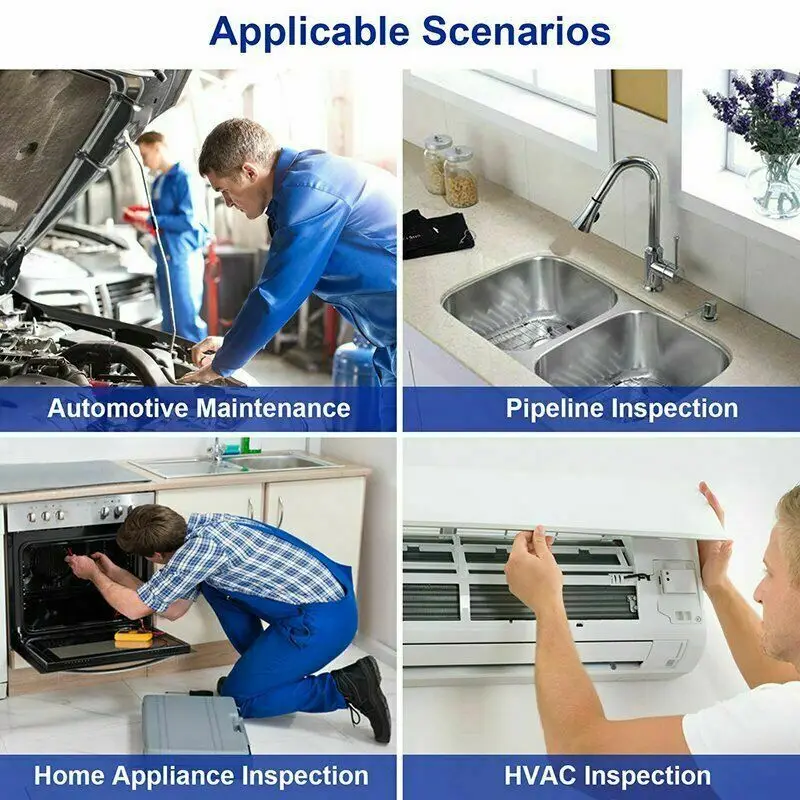 Applicable Scenarios

Automotive Maintenance

Pipeline Inspection

Home Appliance Inspection

HVAC Inspection